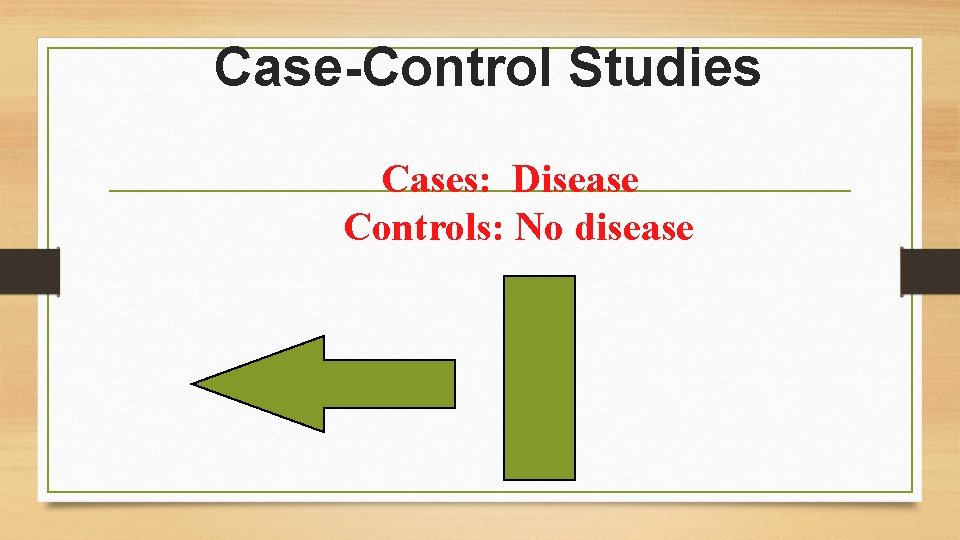 Case-Control Studies

Cases: Disease
Controls: No disease